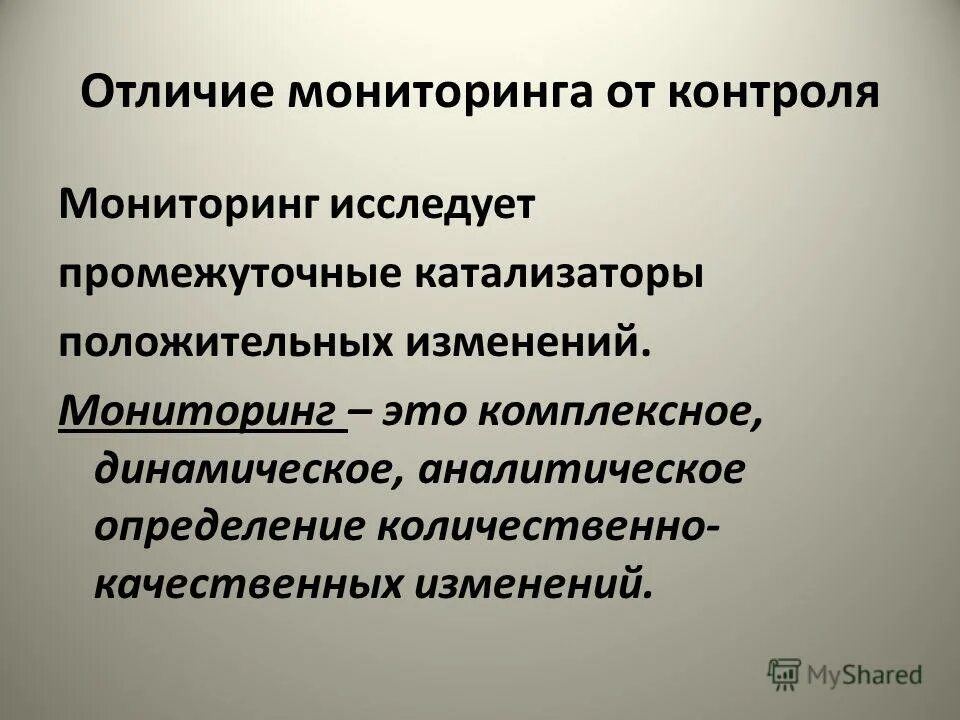 Отличие мониторинга от контроля

Мониторинг исследует промежуточные катализаторы положительных изменений.

Мониторинг – это комплексное, динамическое, аналитическое определение количественно-качественных изменений.

MyShared